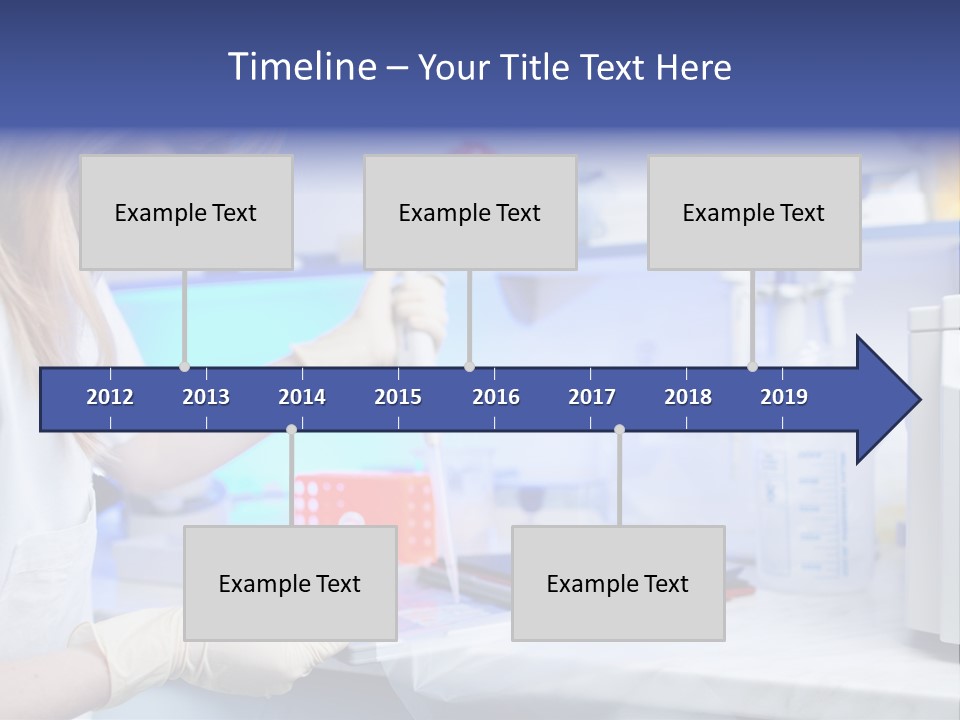 Timeline – Your Title Text Here

Example Text

Example Text

Example Text

2012 2013 2014 2015 2016 2017 2018 2019

Example Text

Example Text